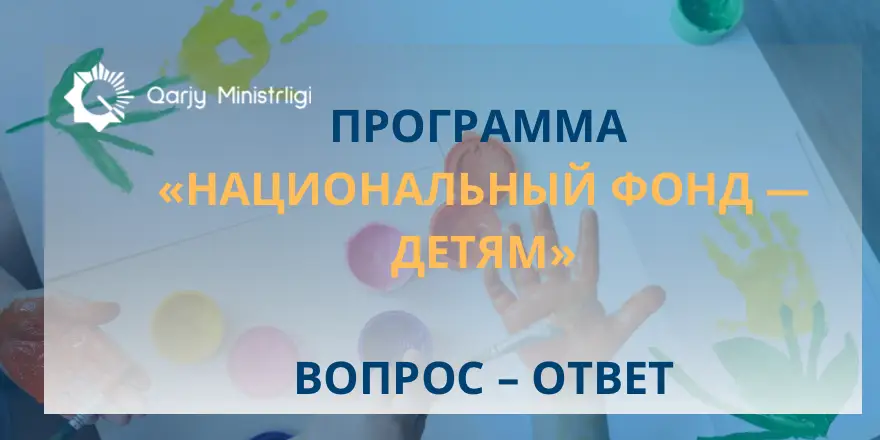 Qarjy Ministrligi

ПРОГРАММА
«НАЦИОНАЛЬНЫЙ ФОНД — ДЕТЯМ»

ВОПРОС – ОТВЕТ